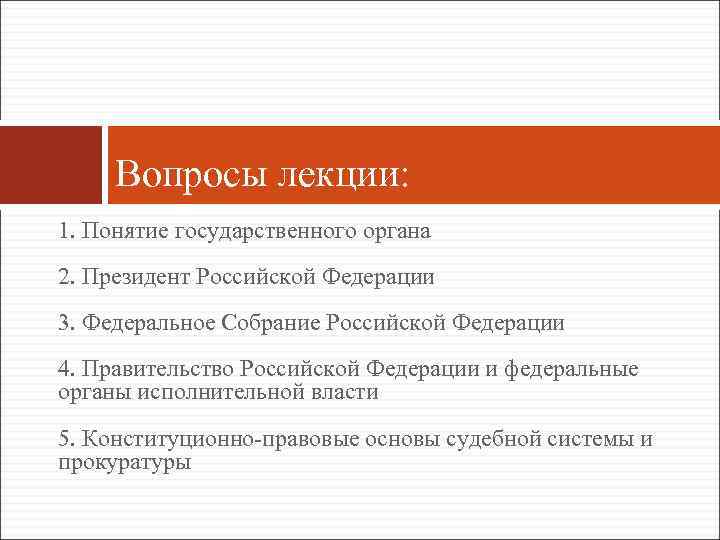 Вопросы лекции:

1. Понятие государственного органа

2. Президент Российской Федерации

3. Федеральное Собрание Российской Федерации

4. Правительство Российской Федерации и федеральные органы исполнительной власти

5. Конституционно-правовые основы судебной системы и прокуратуры